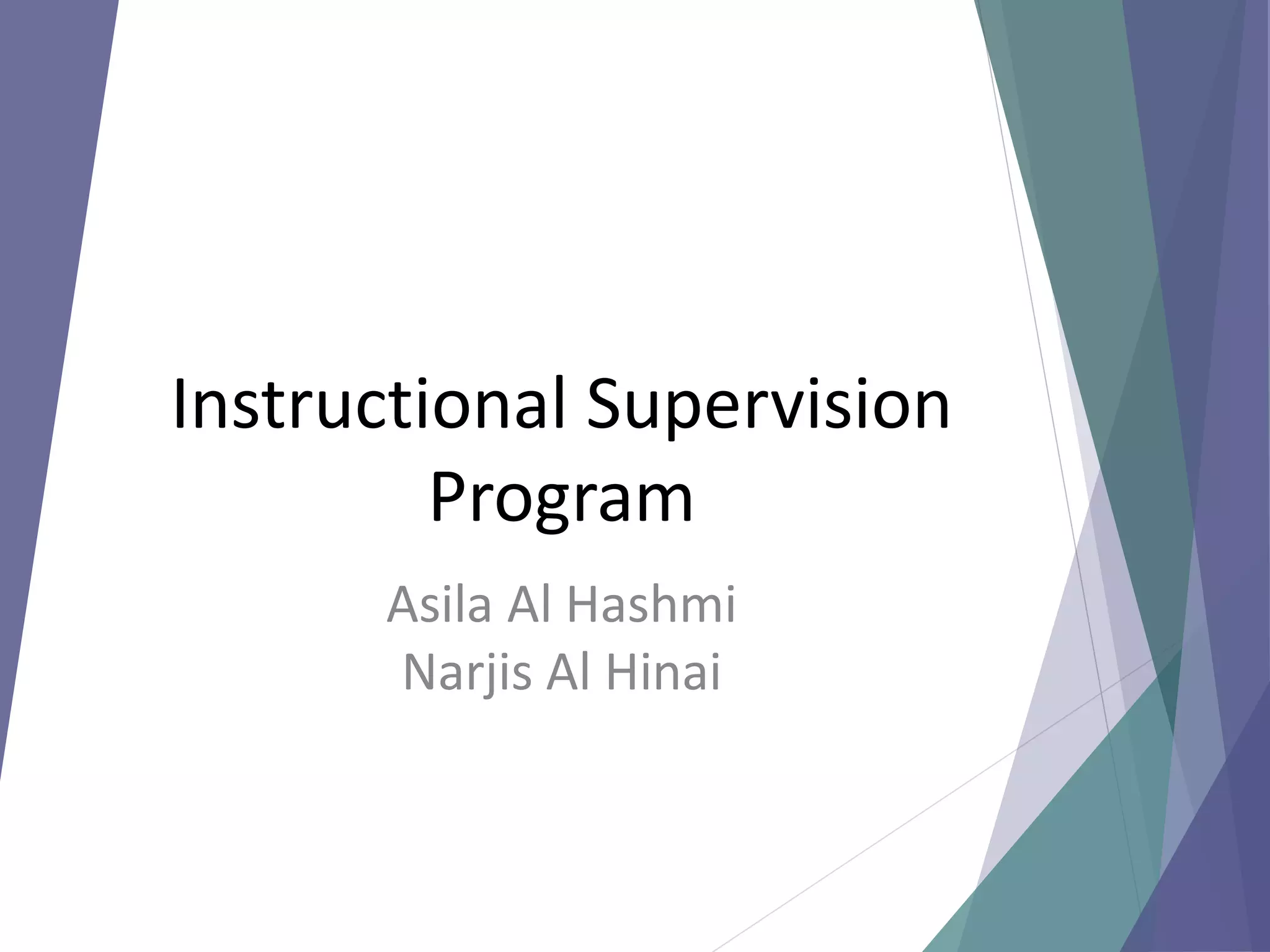 Instructional Supervision Program

Asila Al Hashmi
Narjis Al Hinai